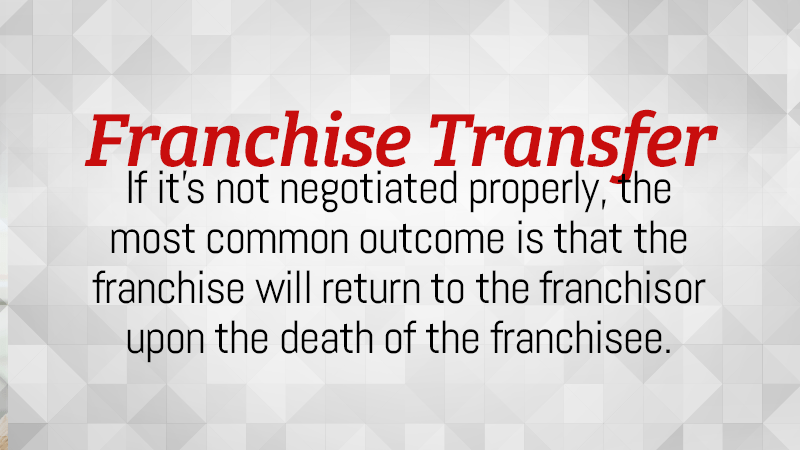 Franchise Transfer

If it's not negotiated properly, the most common outcome is that the franchise will return to the franchisor upon the death of the franchisee.